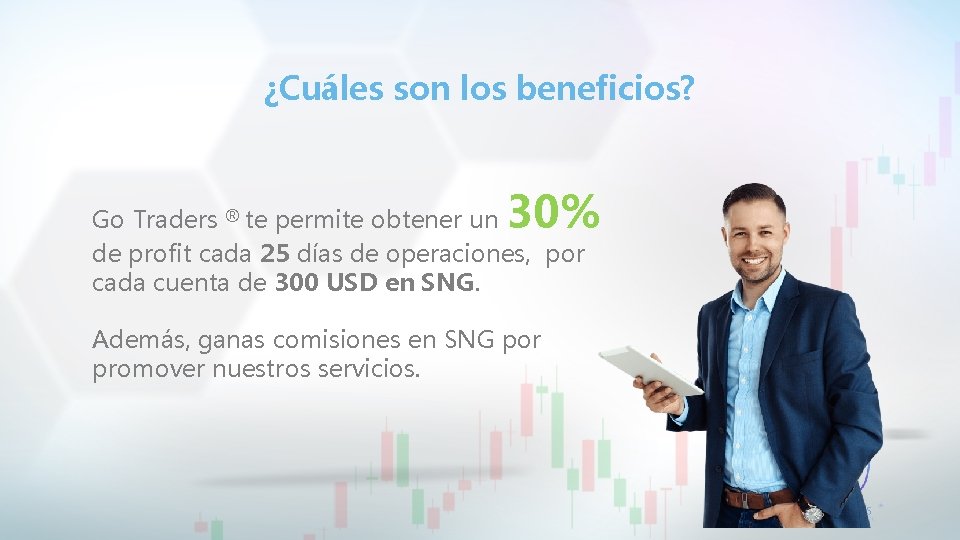 ¿Cuáles son los beneficios?

Go Traders ® te permite obtener un 30% de profit cada 25 días de operaciones, por cada cuenta de 300 USD en SNG.

Además, ganas comisiones en SNG por promover nuestros servicios.